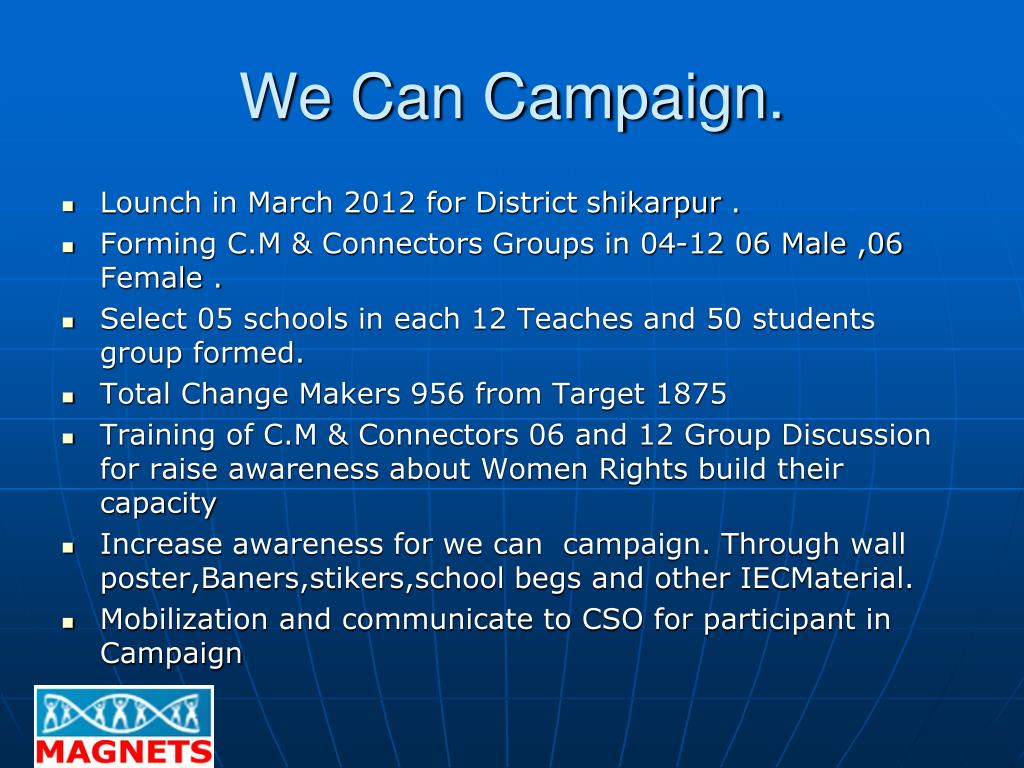 We Can Campaign.

- Lounch in March 2012 for District shikarpur .
- Forming C.M & Connectors Groups in 04-12 06 Male ,06 Female .
- Select 05 schools in each 12 Teaches and 50 students group formed.
- Total Change Makers 956 from Target 1875
- Training of C.M & Connectors 06 and 12 Group Discussion for raise awareness about Women Rights build their capacity
- Increase awareness for we can campaign. Through wall poster,Baners,stikers,school begs and other IECMaterial.
- Mobilization and communicate to CSO for participant in Campaign

MAGNETS